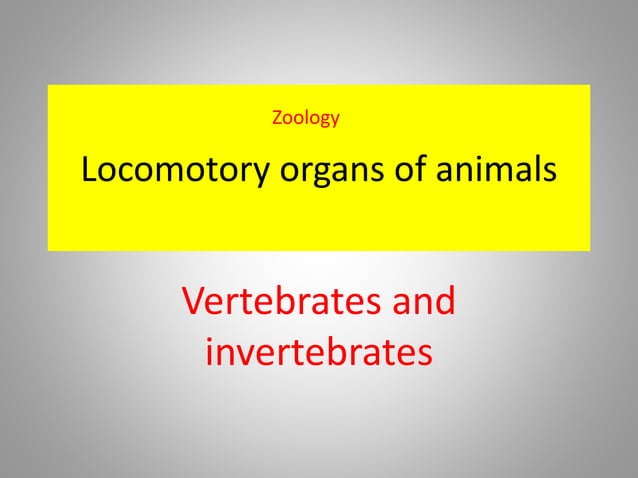 Zoology

Locomotory organs of animals

Vertebrates and invertebrates